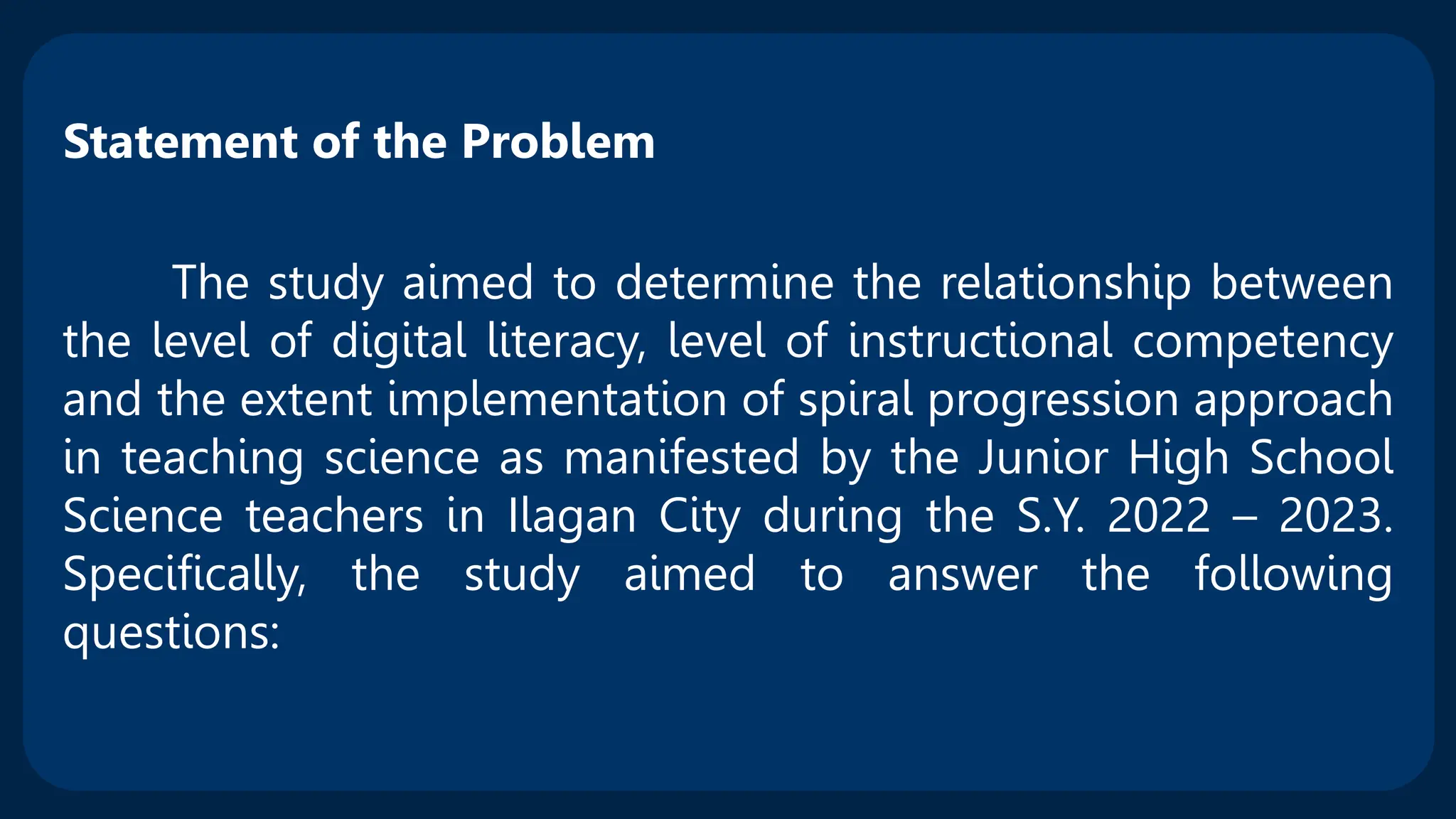 Statement of the Problem

The study aimed to determine the relationship between the level of digital literacy, level of instructional competency and the extent implementation of spiral progression approach in teaching science as manifested by the Junior High School Science teachers in Ilagan City during the S.Y. 2022 – 2023. Specifically, the study aimed to answer the following questions: